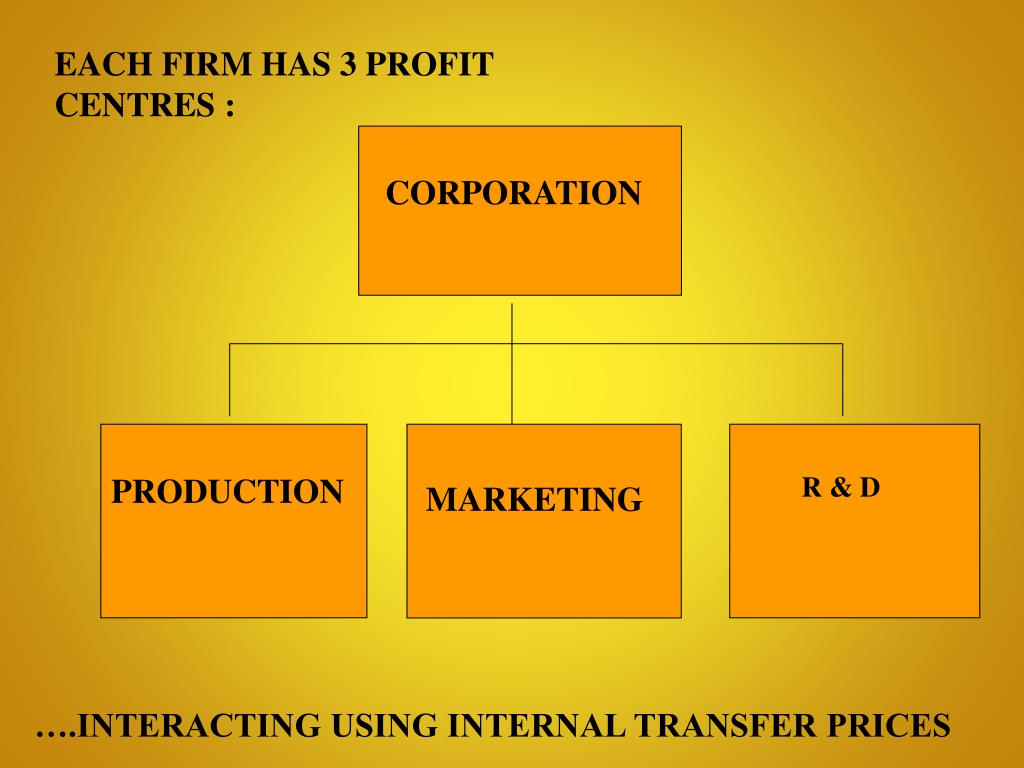 EACH FIRM HAS 3 PROFIT CENTRES :

CORPORATION

PRODUCTION

MARKETING

R & D

….INTERACTING USING INTERNAL TRANSFER PRICES